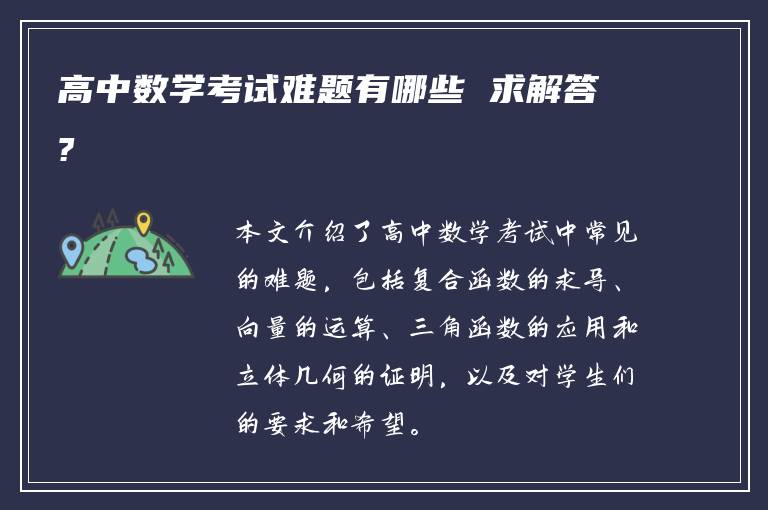 高中数学考试难题有哪些 求解答?

本文介绍了高中数学考试中常见的难题，包括复合函数的求导、向量的运算、三角函数的应用和立体几何的证明，以及对学生们的要求和希望。